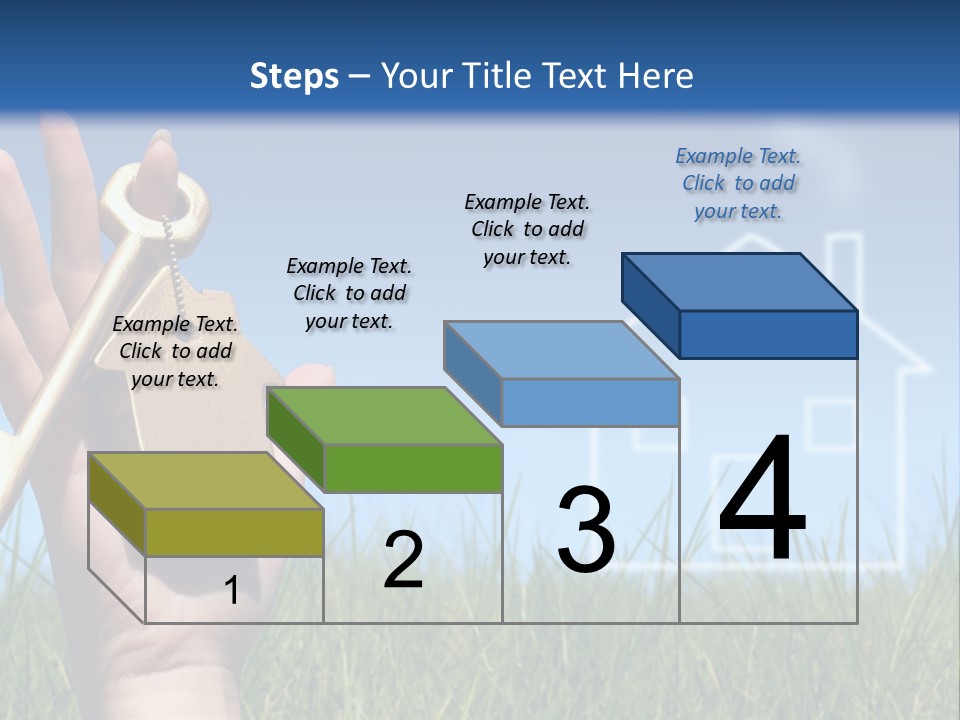 Steps – Your Title Text Here

Example Text. Click to add your text.

Example Text. Click to add your text.

Example Text. Click to add your text.

Example Text. Click to add your text.

1

2

3

4